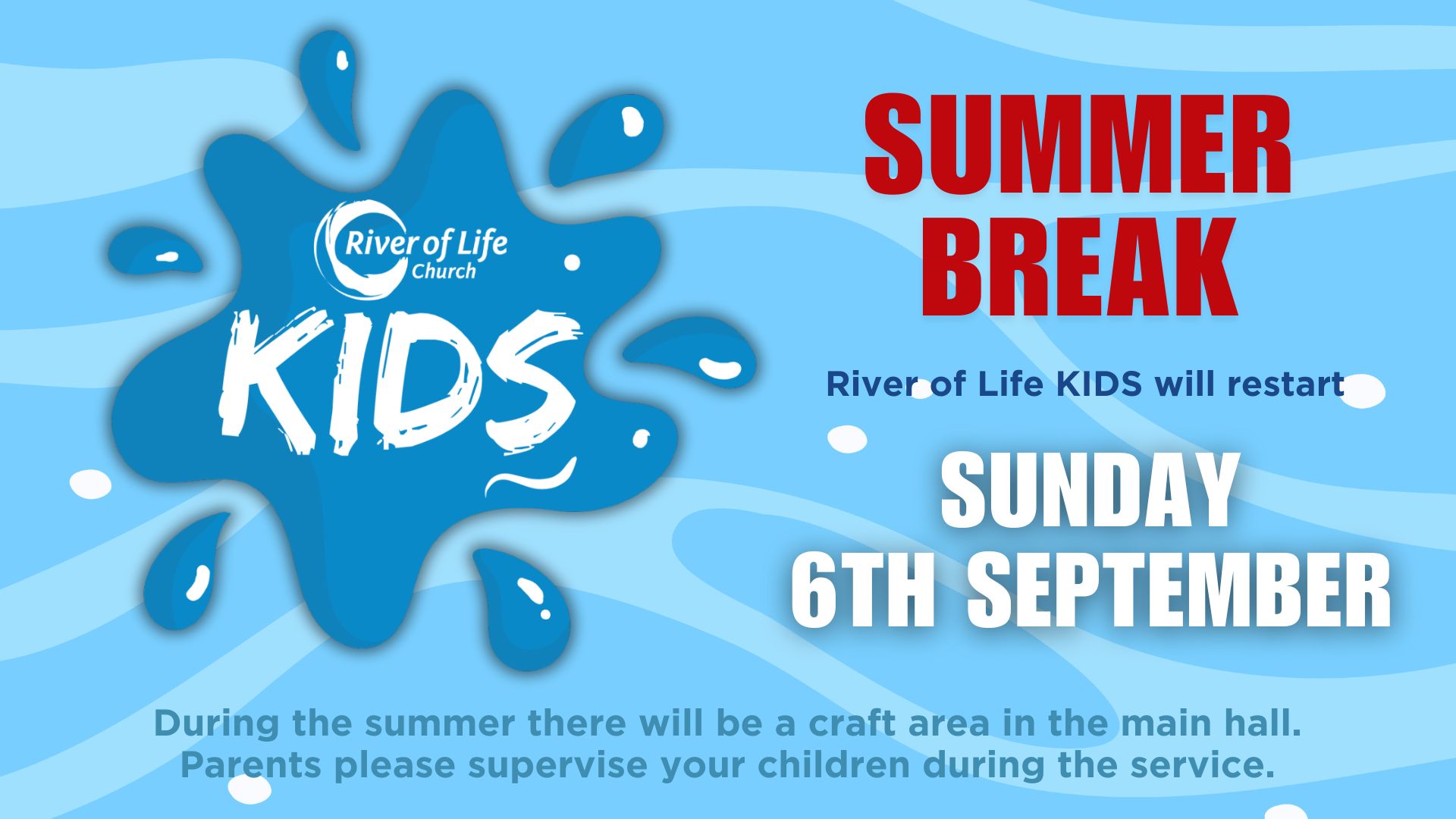 River of Life Church

KIDS

SUMMER BREAK

River of Life KIDS will restart

SUNDAY 6TH SEPTEMBER

During the summer there will be a craft area in the main hall. Parents please supervise your children during the service.